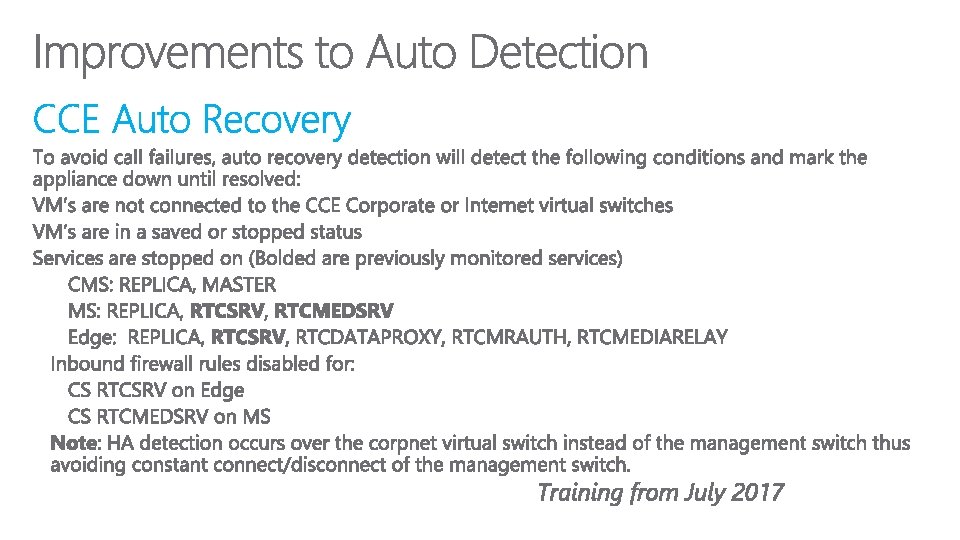 Improvements to Auto Detection

CCE Auto Recovery

To avoid call failures, auto recovery detection will detect the following conditions and mark the appliance down until resolved:

VM's are not connected to the CCE Corporate or Internet virtual switches

VM's are in a saved or stopped status

Services are stopped on (Bolded are previously monitored services)

CMS: REPLICA, MASTER

MS: REPLICA, RTCSRV, RTCMEDSRV

Edge: REPLICA, RTCSRV, RTCDATAPROXY, RTCMRAUTH, RTCMEDIARELAY

Inbound firewall rules disabled for:

CS RTCSRV on Edge

CS RTCMEDSRV on MS

Note: HA detection occurs over the corpnet virtual switch instead of the management switch thus avoiding constant connect/disconnect of the management switch.

Training from July 2017